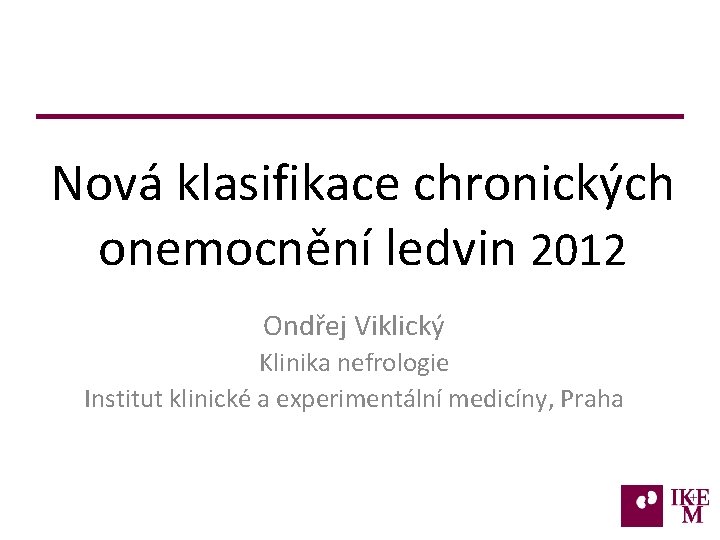 Nová klasifikace chronických onemocnění ledvin 2012

Ondřej Viklický
Klinika nefrologie
Institut klinické a experimentální medicíny, Praha

IKEM